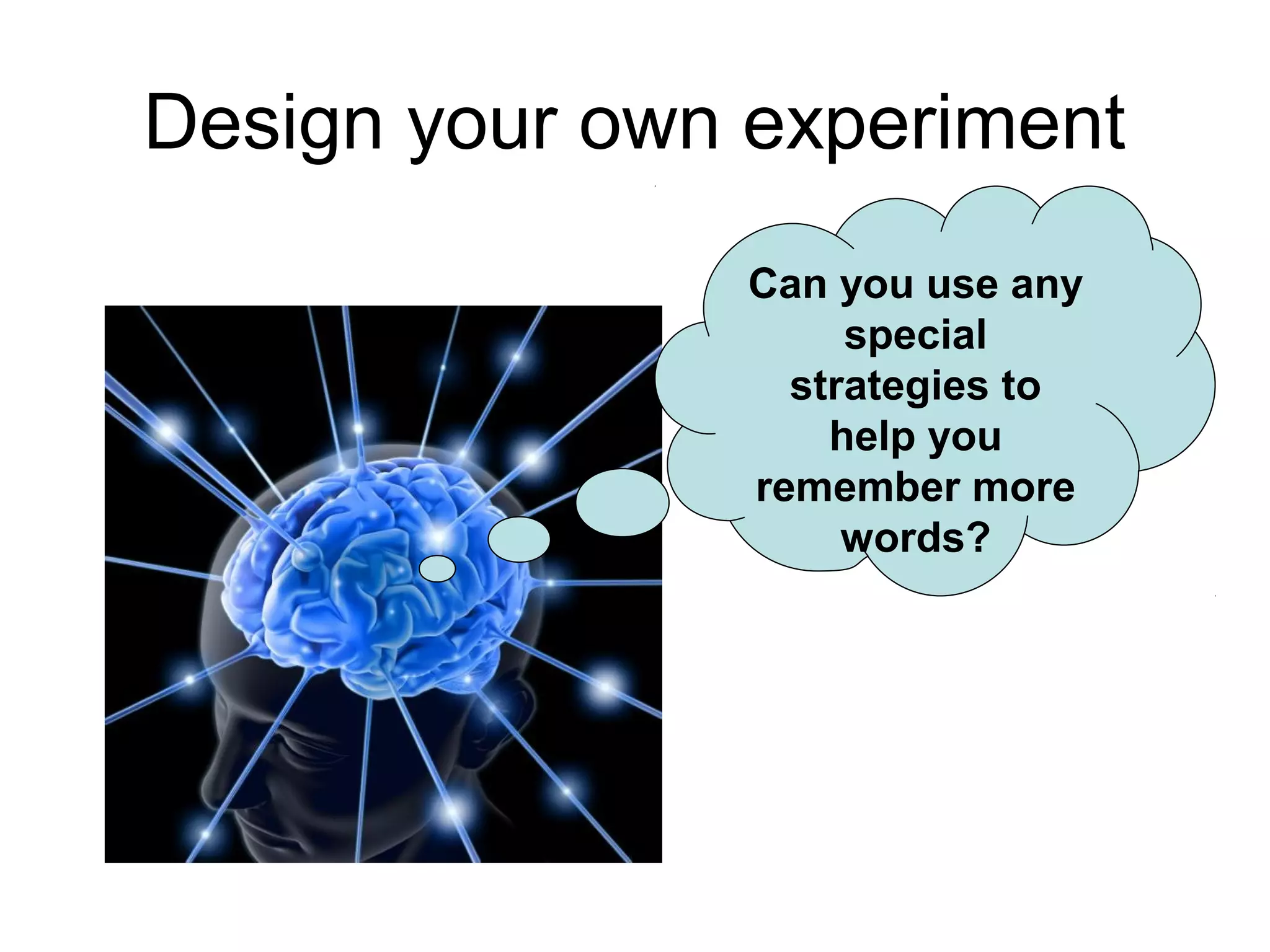 Design your own experiment

Can you use any special strategies to help you remember more words?